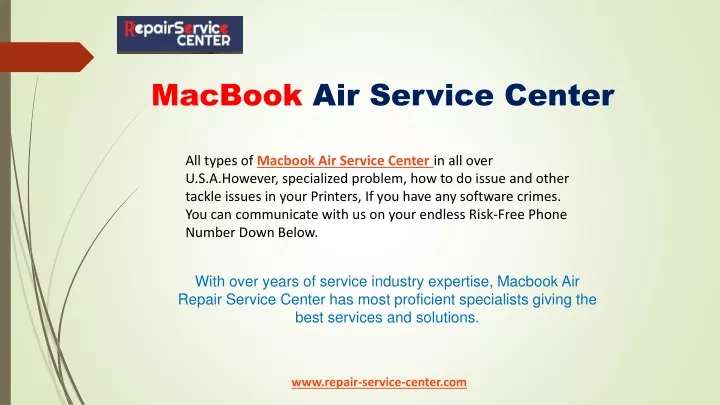 RepairService CENTER

MacBook Air Service Center

All types of Macbook Air Service Center in all over U.S.A.However, specialized problem, how to do issue and other tackle issues in your Printers, If you have any software crimes. You can communicate with us on your endless Risk-Free Phone Number Down Below.

With over years of service industry expertise, Macbook Air Repair Service Center has most proficient specialists giving the best services and solutions.

www.repair-service-center.com